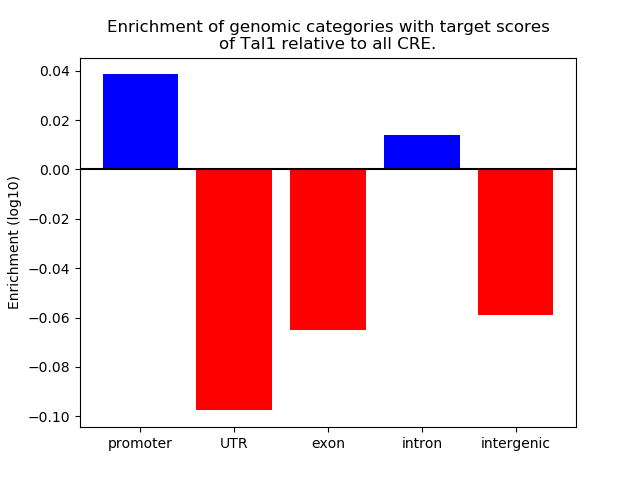 Enrichment of genomic categories with target scores of Tal1 relative to all CRE.

Enrichment (log10)

0.04
0.02
0.00
−0.02
−0.04
−0.06
−0.08
−0.10

promoter
UTR
exon
intron
intergenic